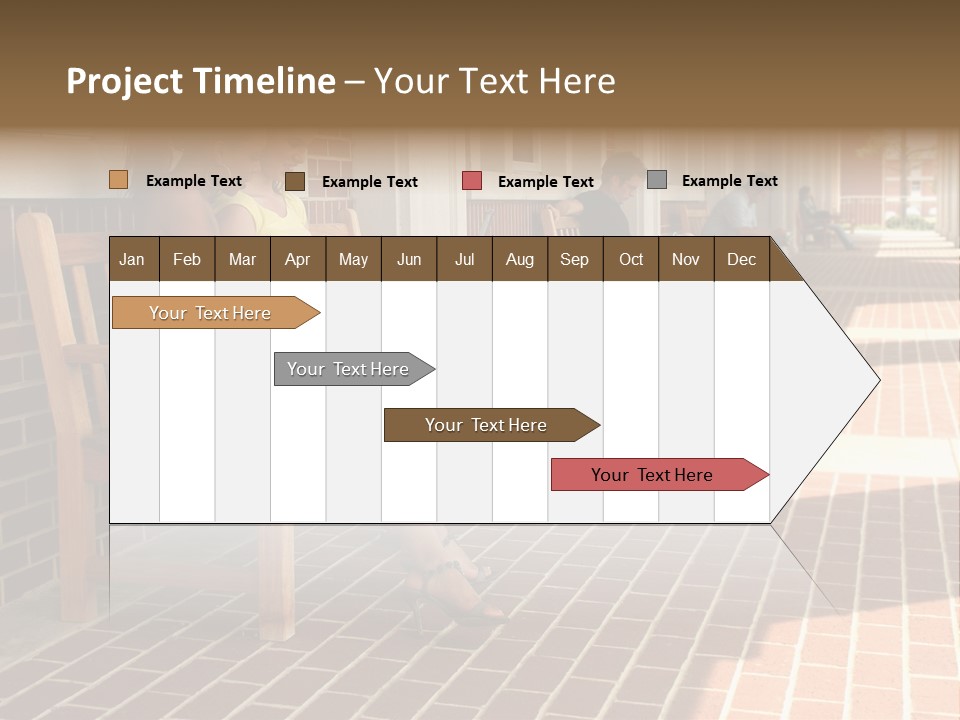 Project Timeline – Your Text Here

Example Text Example Text Example Text Example Text

| Jan | Feb | Mar | Apr | May | Jun | Jul | Aug | Sep | Oct | Nov | Dec |
|---|---|---|---|---|---|---|---|---|---|---|---|

Your Text Here

Your Text Here

Your Text Here

Your Text Here